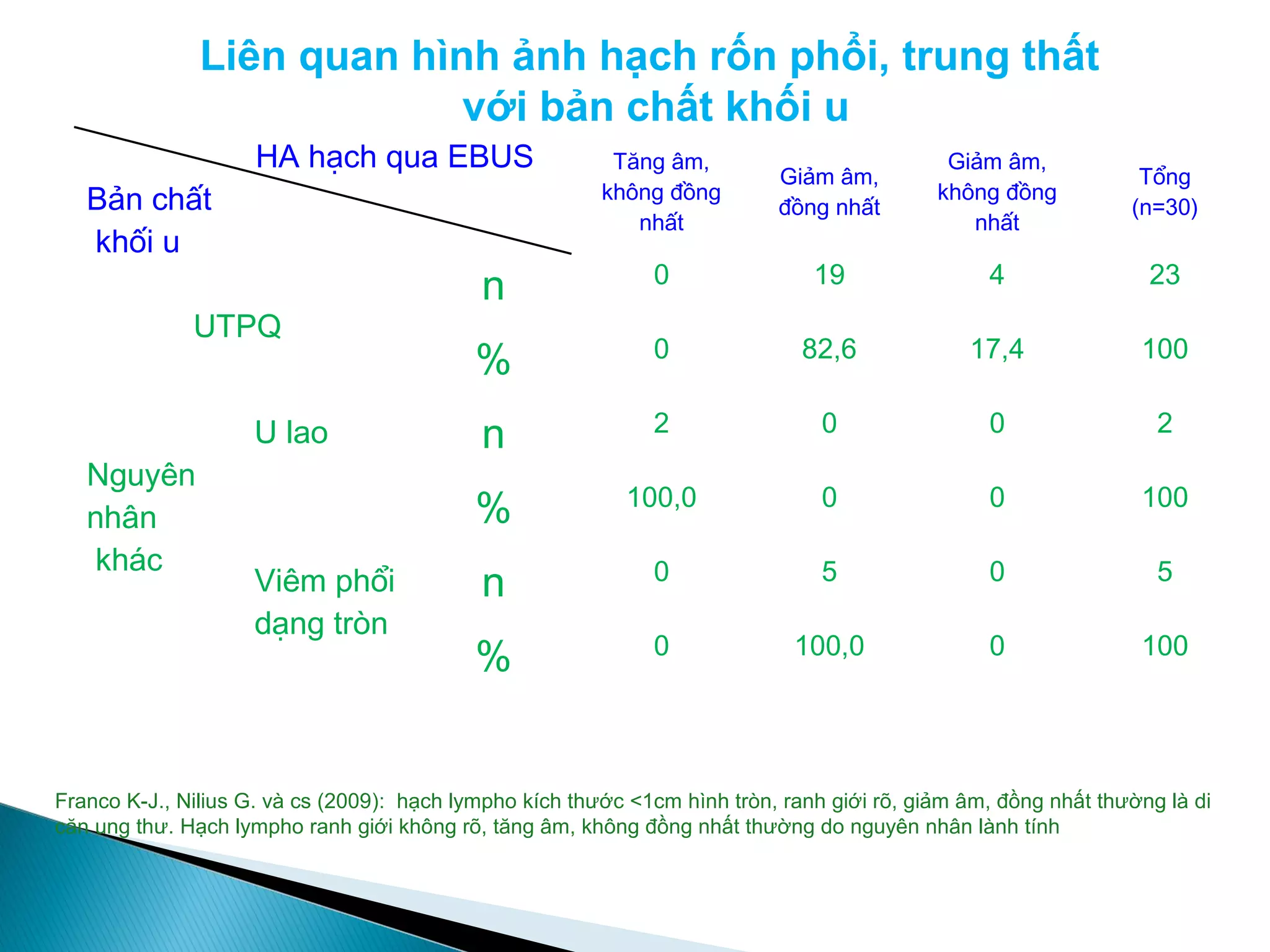 Liên quan hình ảnh hạch rốn phổi, trung thất với bản chất khối u

| HA hạch qua EBUS / Bản chất khối u | | | Tăng âm, không đồng nhất | Giảm âm, đồng nhất | Giảm âm, không đồng nhất | Tổng (n=30) |
|---|---|---|---|---|---|---|
| UTPQ | | n | 0 | 19 | 4 | 23 |
| | | % | 0 | 82,6 | 17,4 | 100 |
| Nguyên nhân khác | U lao | n | 2 | 0 | 0 | 2 |
| | | % | 100,0 | 0 | 0 | 100 |
| | Viêm phổi dạng tròn | n | 0 | 5 | 0 | 5 |
| | | % | 0 | 100,0 | 0 | 100 |

Franco K-J., Nilius G. và cs (2009): hạch lympho kích thước <1cm hình tròn, ranh giới rõ, giảm âm, đồng nhất thường là di căn ung thư. Hạch lympho ranh giới không rõ, tăng âm, không đồng nhất thường do nguyên nhân lành tính